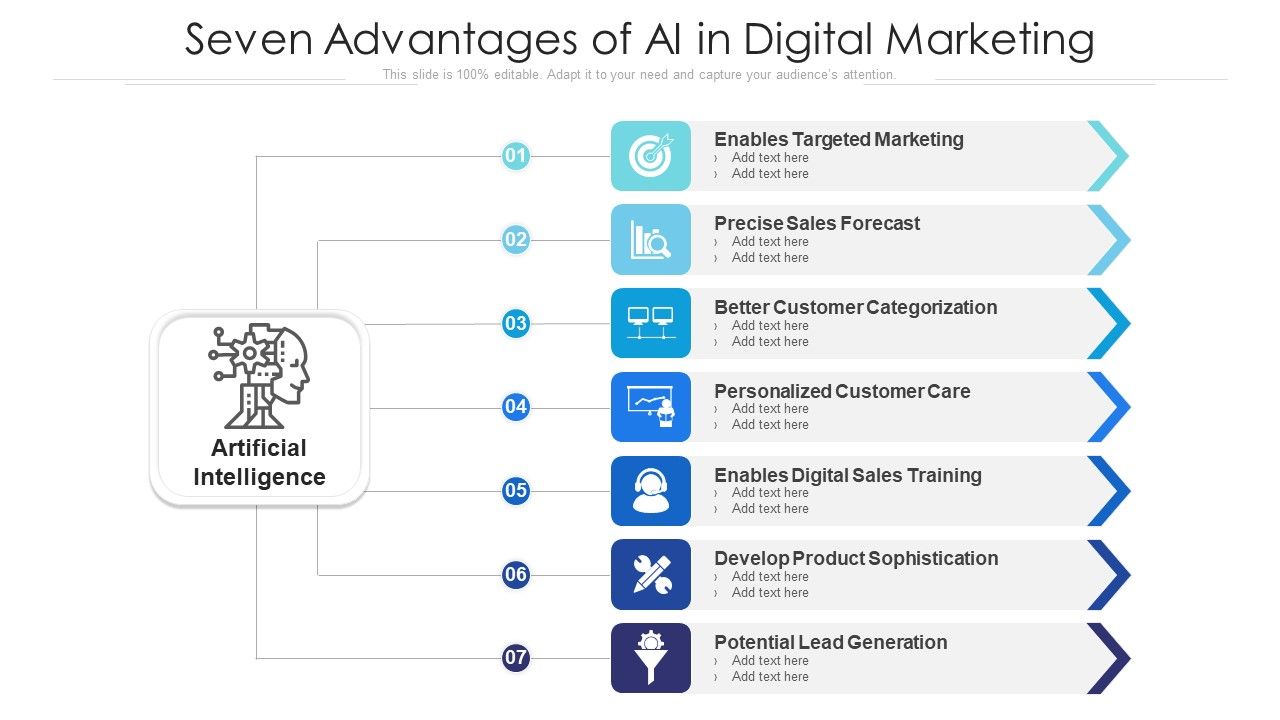 Seven Advantages of AI in Digital Marketing

This slide is 100% editable. Adapt it to your need and capture your audience's attention.

Artificial Intelligence

01 Enables Targeted Marketing
› Add text here
› Add text here

02 Precise Sales Forecast
› Add text here
› Add text here

03 Better Customer Categorization
› Add text here
› Add text here

04 Personalized Customer Care
› Add text here
› Add text here

05 Enables Digital Sales Training
› Add text here
› Add text here

06 Develop Product Sophistication
› Add text here
› Add text here

07 Potential Lead Generation
› Add text here
› Add text here